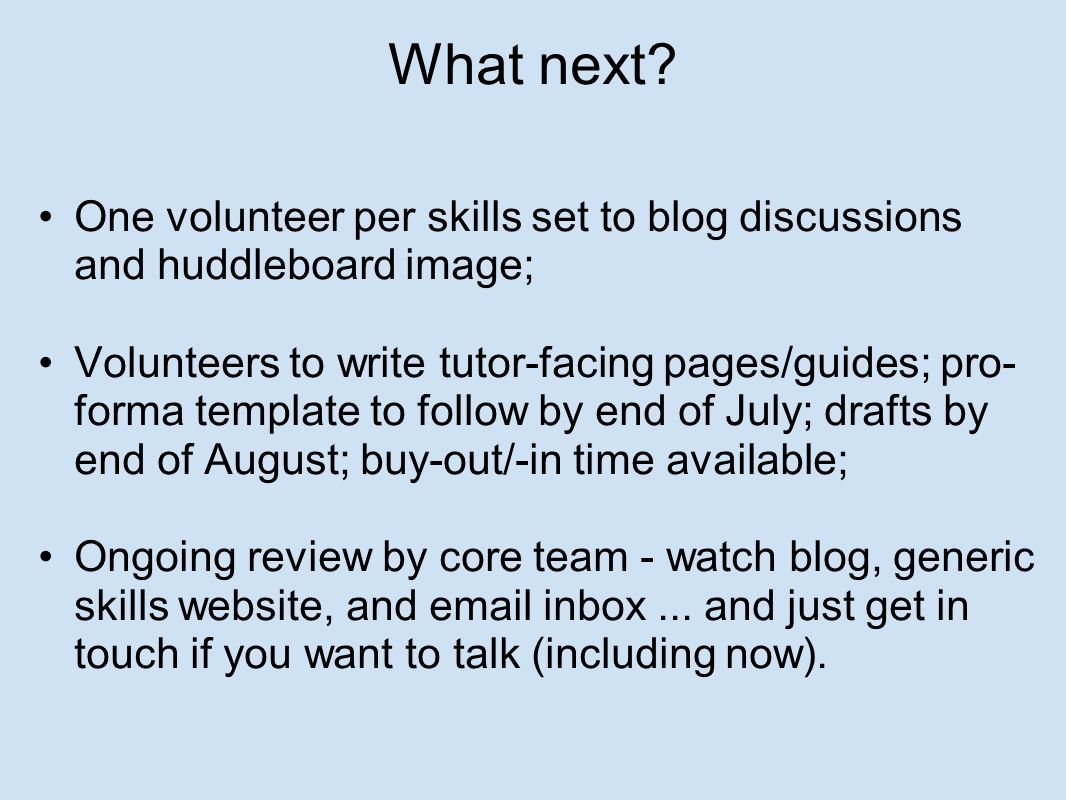 What next?

• One volunteer per skills set to blog discussions and huddleboard image;

• Volunteers to write tutor-facing pages/guides; pro-forma template to follow by end of July; drafts by end of August; buy-out/-in time available;

• Ongoing review by core team - watch blog, generic skills website, and email inbox ... and just get in touch if you want to talk (including now).